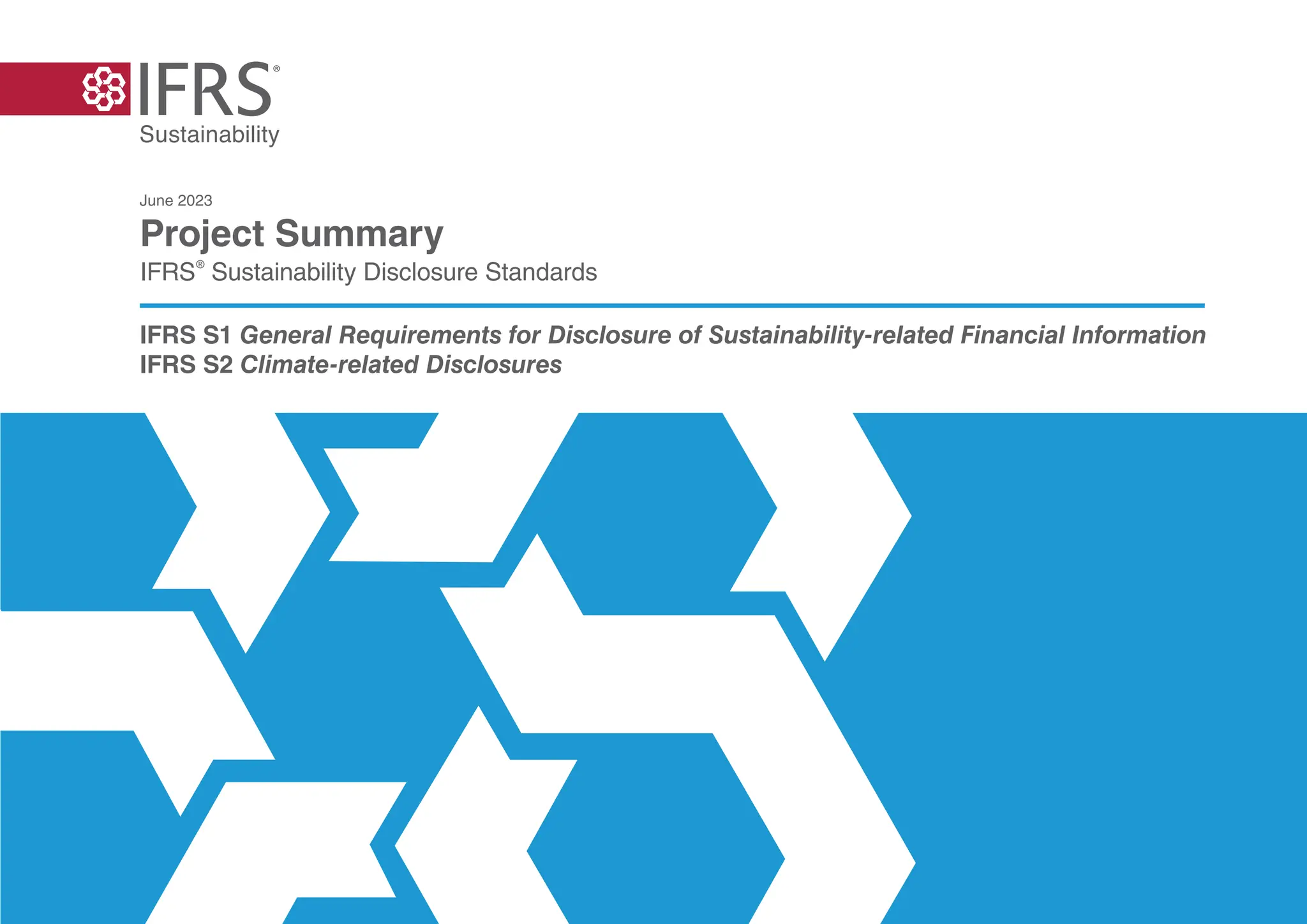 IFRS®
Sustainability

June 2023

Project Summary

IFRS® Sustainability Disclosure Standards

IFRS S1 General Requirements for Disclosure of Sustainability-related Financial Information
IFRS S2 Climate-related Disclosures